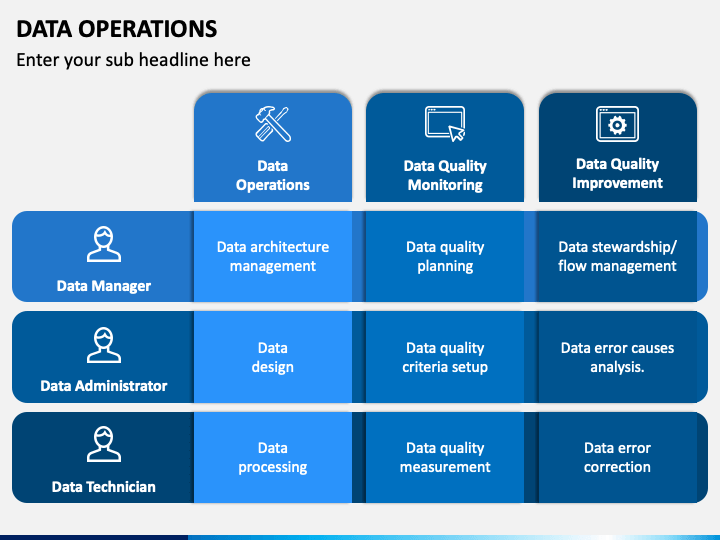 DATA OPERATIONS

Enter your sub headline here

| | Data Operations | Data Quality Monitoring | Data Quality Improvement |
|---|---|---|---|
| Data Manager | Data architecture management | Data quality planning | Data stewardship/ flow management |
| Data Administrator | Data design | Data quality criteria setup | Data error causes analysis. |
| Data Technician | Data processing | Data quality measurement | Data error correction |